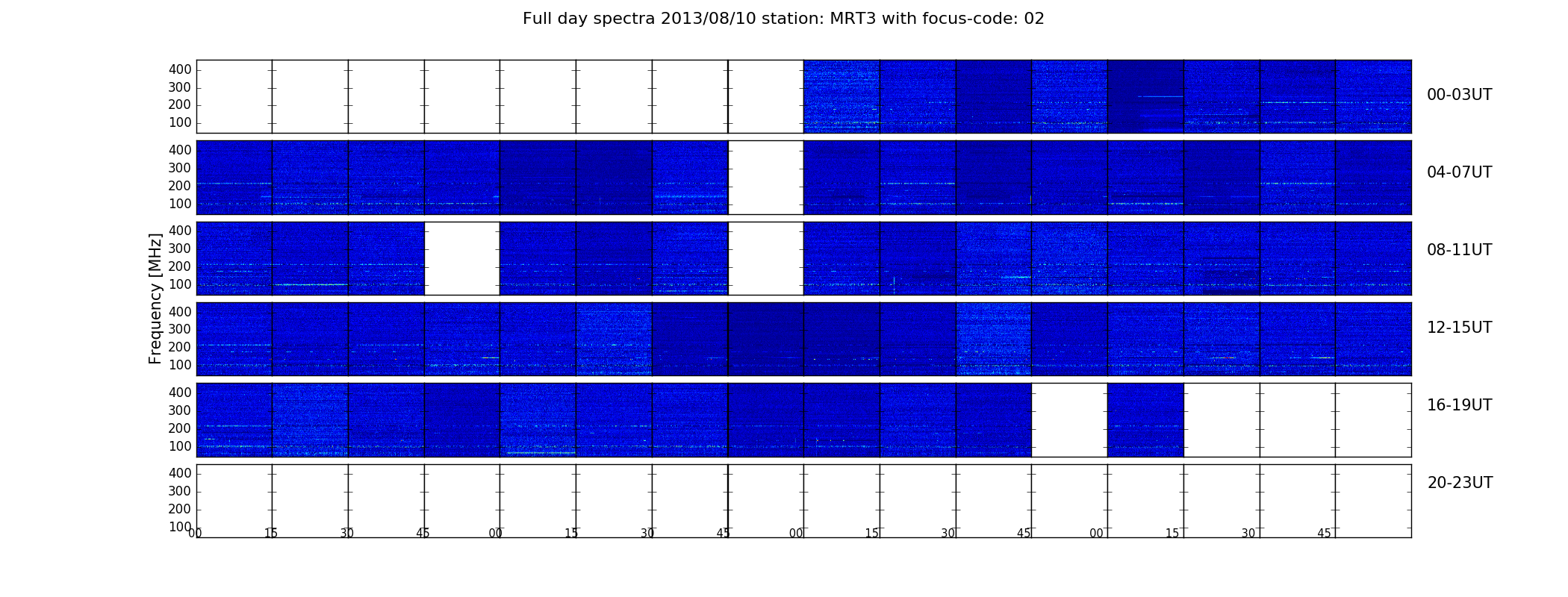 Full day spectra 2013/08/10 station: MRT3 with focus-code: 02

Frequency [MHz]

400
300
200
100
00-03UT

400
300
200
100
04-07UT

400
300
200
100
08-11UT

400
300
200
100
12-15UT

400
300
200
100
16-19UT

400
300
200
100
20-23UT

00 15 30 45 00 15 30 45 00 15 30 45 00 15 30 45